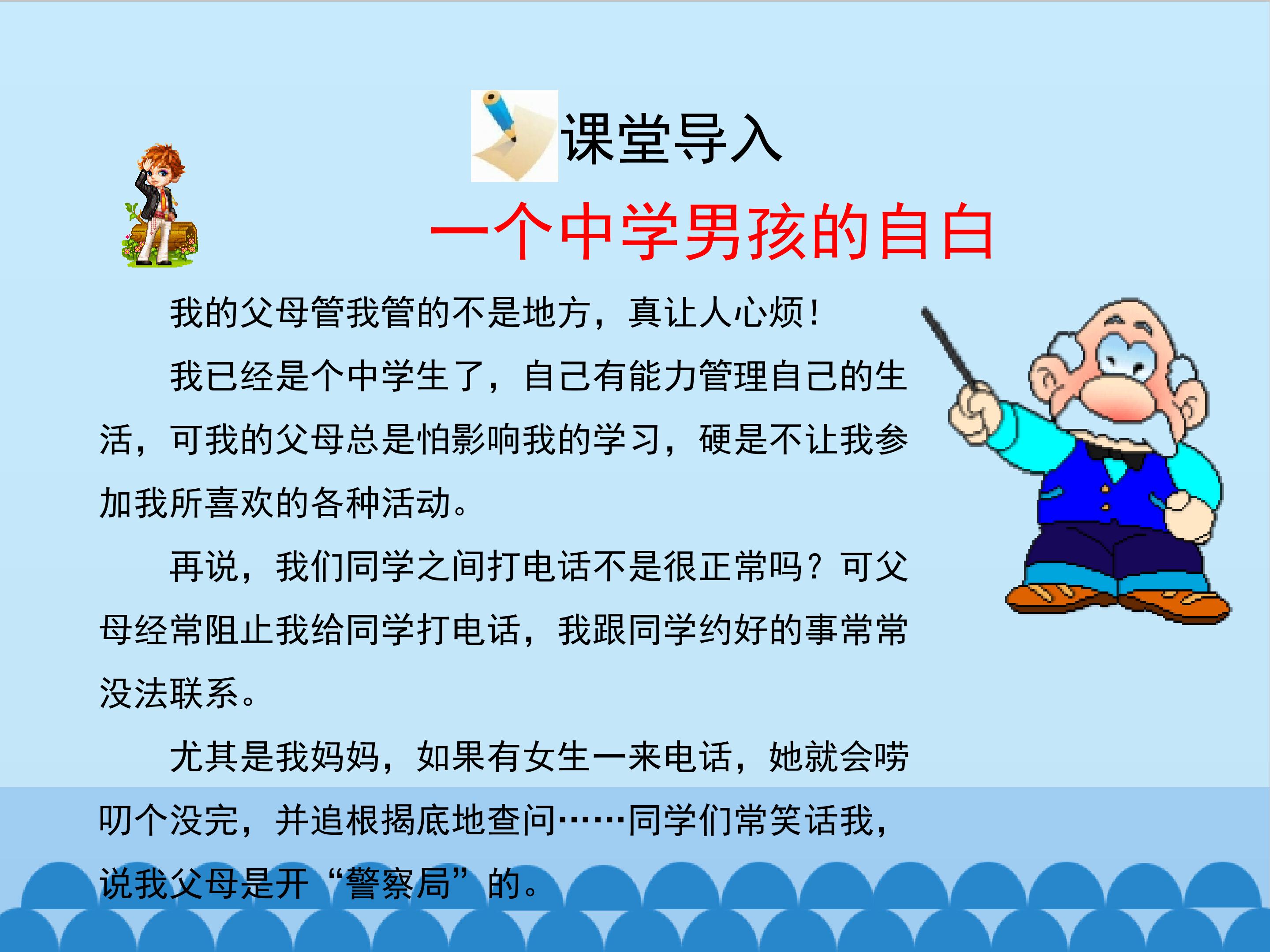 课堂导入

一个中学男孩的自白

我的父母管我管的不是地方，真让人心烦！

我已经是个中学生了，自己有能力管理自己的生活，可我的父母总是怕影响我的学习，硬是不让我参加我所喜欢的各种活动。

再说，我们同学之间打电话不是很正常吗？可父母经常阻止我给同学打电话，我跟同学约好的事常常没法联系。

尤其是我妈妈，如果有女生一来电话，她就会唠叨个没完，并追根揭底地查问……同学们常笑话我，说我父母是开“警察局”的。